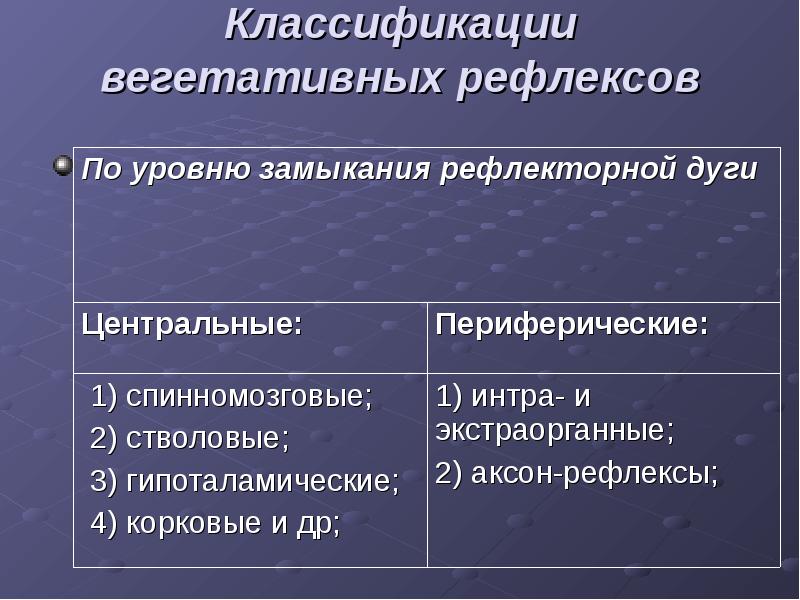 Классификации вегетативных рефлексов

| По уровню замыкания рефлекторной дуги | |
|---|---|
| Центральные: | Периферические: |
| 1) спинномозговые; 2) стволовые; 3) гипоталамические; 4) корковые и др; | 1) интра- и экстраорганные; 2) аксон-рефлексы; |